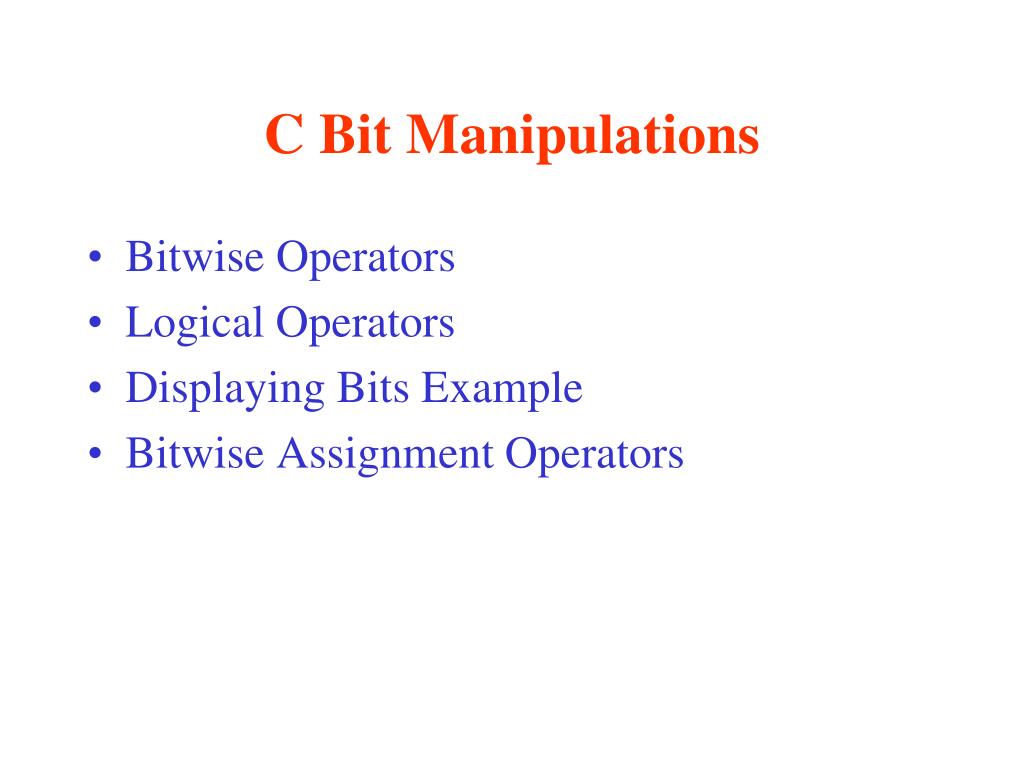 C Bit Manipulations

• Bitwise Operators
• Logical Operators
• Displaying Bits Example
• Bitwise Assignment Operators